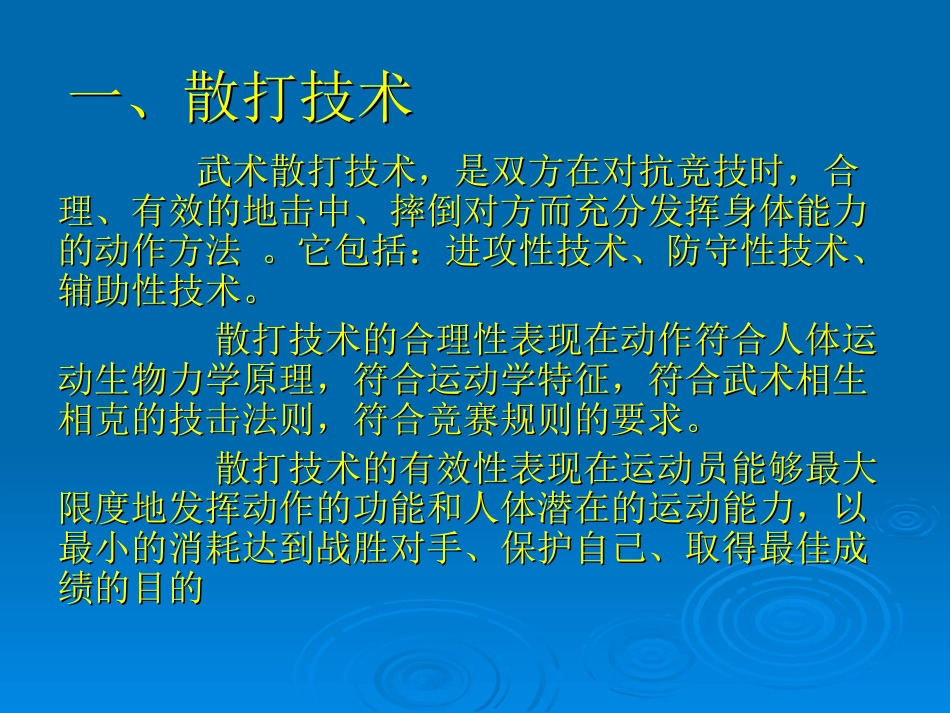 一、散打技术

武术散打技术，是双方在对抗竞技时，合理、有效的地击中、摔倒对方而充分发挥身体能力的动作方法 。它包括：进攻性技术、防守性技术、辅助性技术。

散打技术的合理性表现在动作符合人体运动生物力学原理，符合运动学特征，符合武术相生相克的技击法则，符合竞赛规则的要求。

散打技术的有效性表现在运动员能够最大限度地发挥动作的功能和人体潜在的运动能力，以最小的消耗达到战胜对手、保护自己、取得最佳成绩的目的